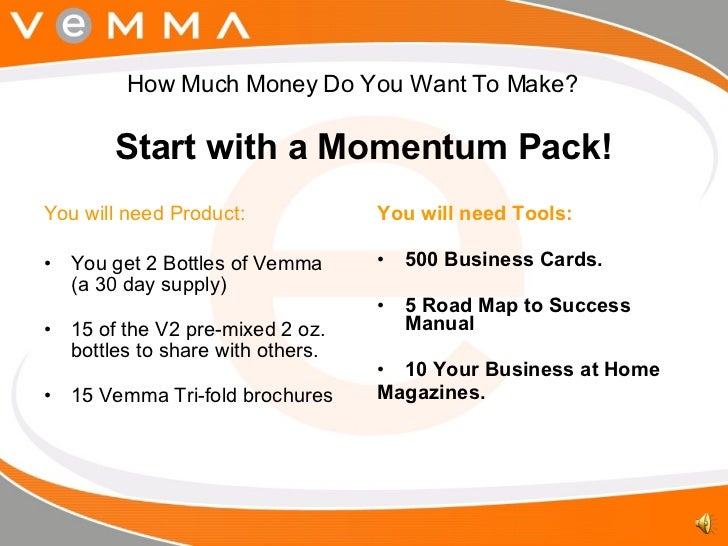 VEMMA

How Much Money Do You Want To Make?

Start with a Momentum Pack!

You will need Product:

• You get 2 Bottles of Vemma (a 30 day supply)

• 15 of the V2 pre-mixed 2 oz. bottles to share with others.

• 15 Vemma Tri-fold brochures

You will need Tools:

• 500 Business Cards.

• 5 Road Map to Success Manual

• 10 Your Business at Home Magazines.